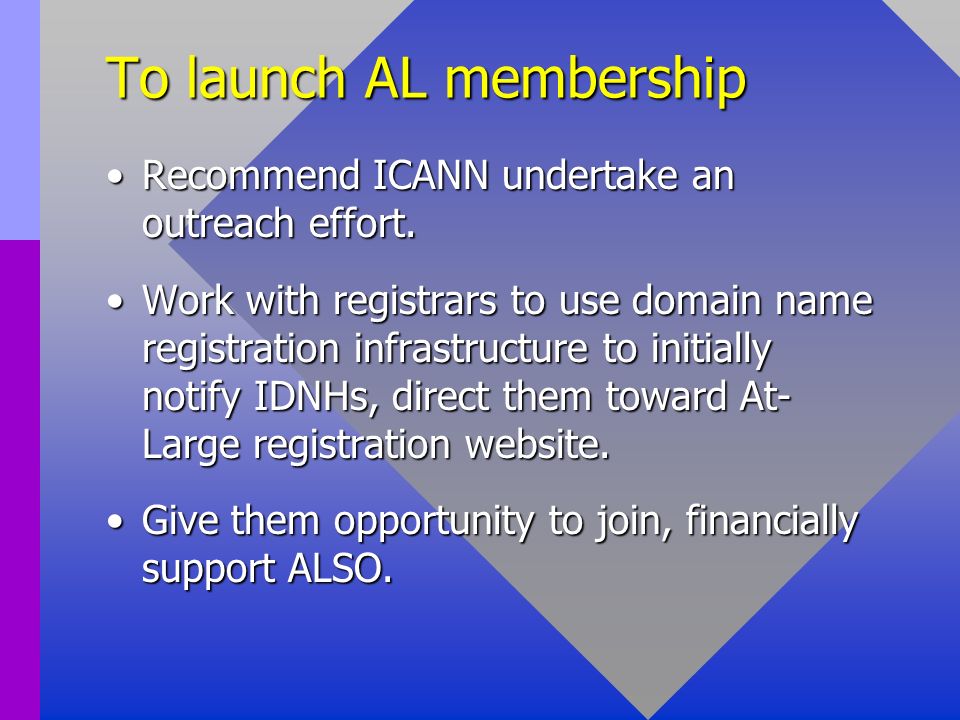 To launch AL membership

• Recommend ICANN undertake an outreach effort.

• Work with registrars to use domain name registration infrastructure to initially notify IDNHs, direct them toward At-Large registration website.

• Give them opportunity to join, financially support ALSO.